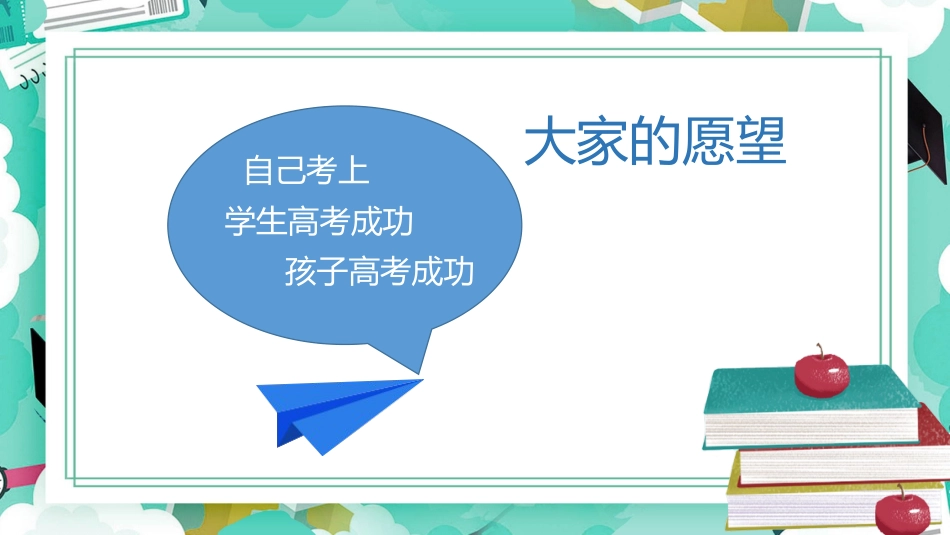 大家的愿望

自己考上
学生高考成功
孩子高考成功